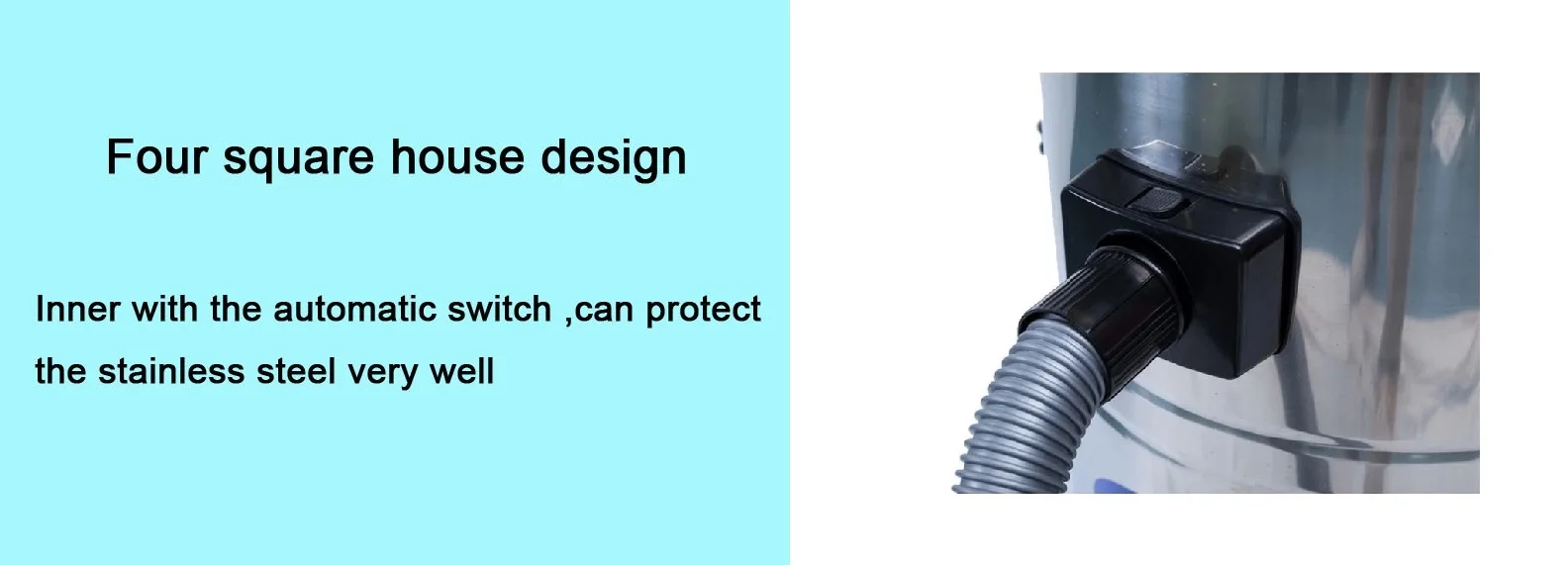 Four square house design

Inner with the automatic switch ,can protect the stainless steel very well